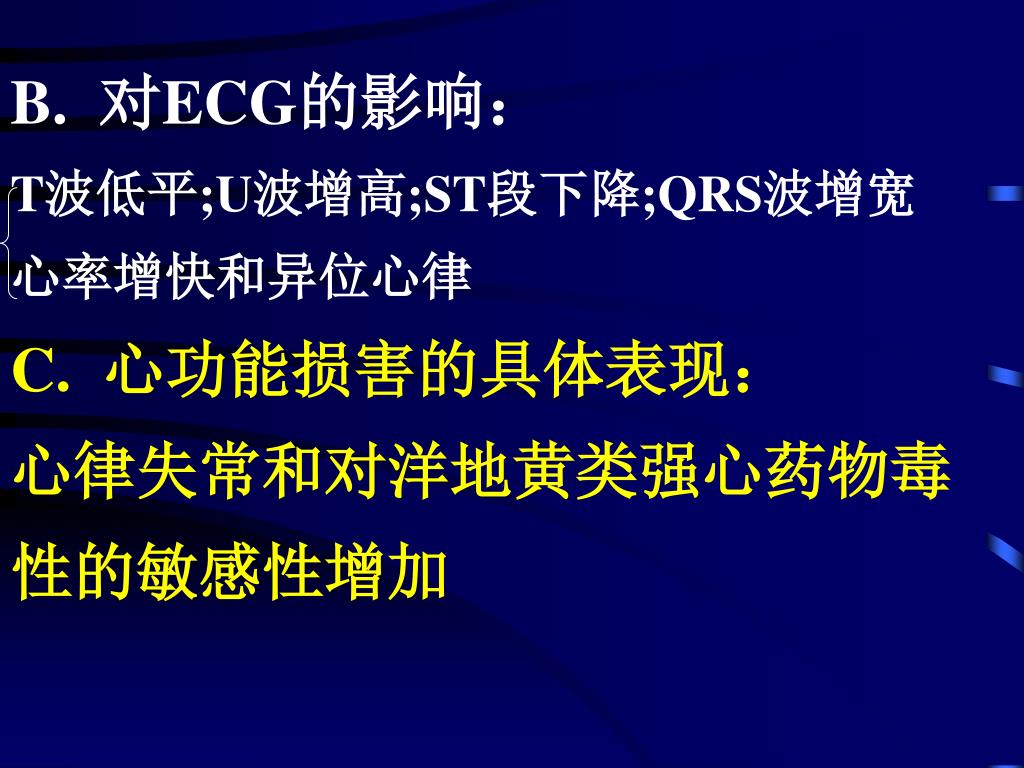 B. 对ECG的影响：

T波低平;U波增高;ST段下降;QRS波增宽

心率增快和异位心律

C. 心功能损害的具体表现：

心律失常和对洋地黄类强心药物毒性的敏感性增加